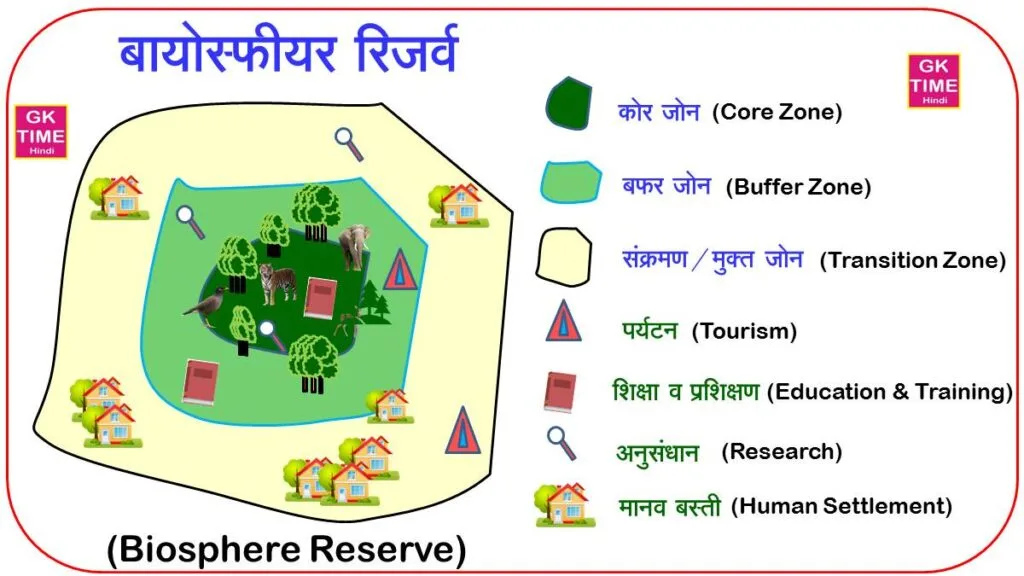 बायोस्फीयर रिजर्व

GK TIME Hindi

GK TIME Hindi

कोर जोन (Core Zone)

बफर जोन (Buffer Zone)

संक्रमण / मुक्त जोन (Transition Zone)

पर्यटन (Tourism)

शिक्षा व प्रशिक्षण (Education & Training)

अनुसंधान (Research)

मानव बस्ती (Human Settlement)

(Biosphere Reserve)